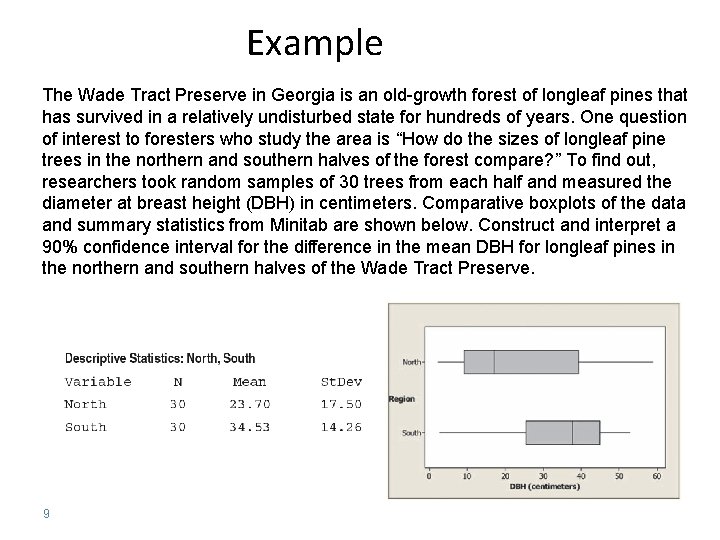 Example

The Wade Tract Preserve in Georgia is an old-growth forest of longleaf pines that has survived in a relatively undisturbed state for hundreds of years. One question of interest to foresters who study the area is “How do the sizes of longleaf pine trees in the northern and southern halves of the forest compare?” To find out, researchers took random samples of 30 trees from each half and measured the diameter at breast height (DBH) in centimeters. Comparative boxplots of the data and summary statistics from Minitab are shown below. Construct and interpret a 90% confidence interval for the difference in the mean DBH for longleaf pines in the northern and southern halves of the Wade Tract Preserve.

Descriptive Statistics: North, South

| Variable | N | Mean | StDev |
|---|---|---|---|
| North | 30 | 23.70 | 17.50 |
| South | 30 | 34.53 | 14.26 |

North
Region
South
0 10 20 30 40 50 60
DBH (centimeters)

9